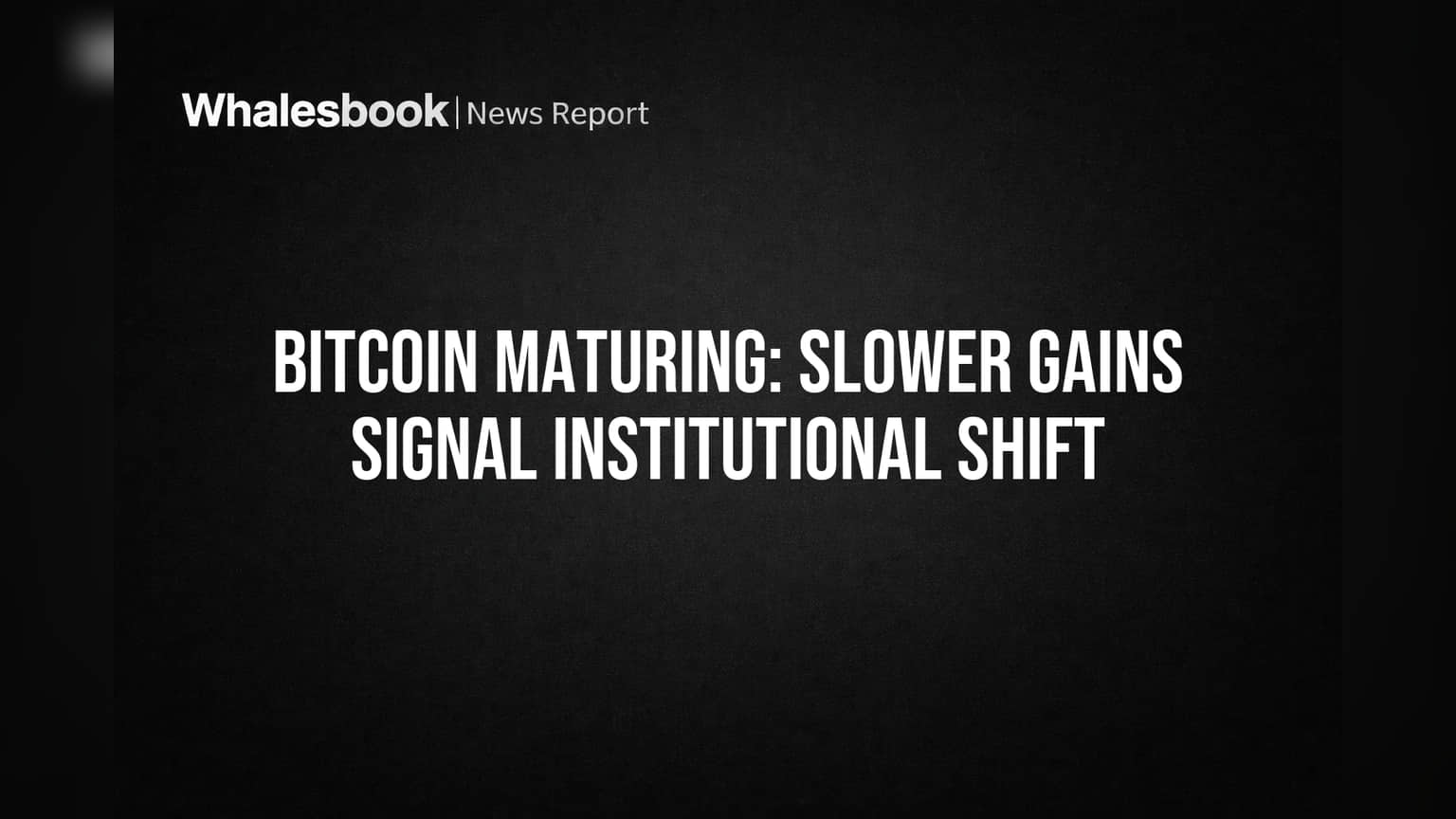 Whalesbook | News Report

BITCOIN MATURING: SLOWER GAINS SIGNAL INSTITUTIONAL SHIFT